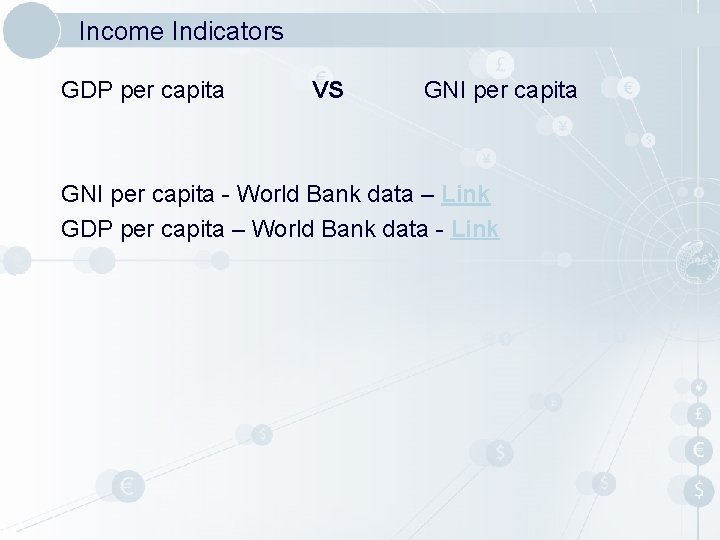 Income Indicators

GDP per capita VS GNI per capita

GNI per capita - World Bank data – Link
GDP per capita – World Bank data - Link